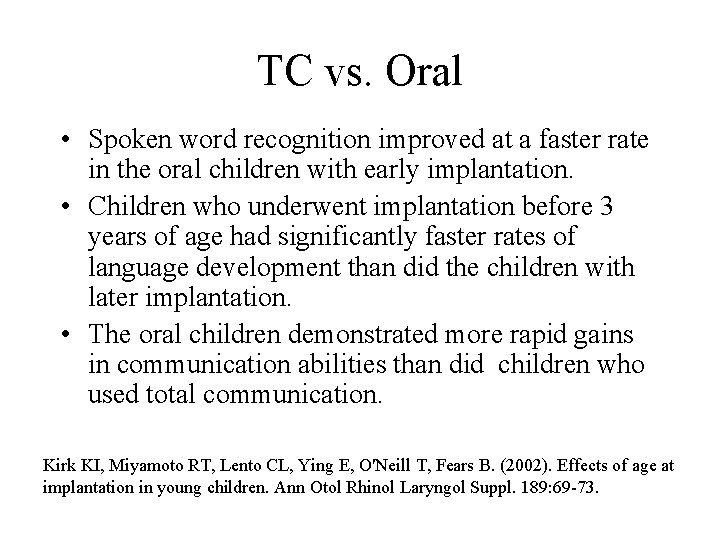 TC vs. Oral

• Spoken word recognition improved at a faster rate in the oral children with early implantation.
• Children who underwent implantation before 3 years of age had significantly faster rates of language development than did the children with later implantation.
• The oral children demonstrated more rapid gains in communication abilities than did children who used total communication.

Kirk KI, Miyamoto RT, Lento CL, Ying E, O'Neill T, Fears B. (2002). Effects of age at implantation in young children. Ann Otol Rhinol Laryngol Suppl. 189:69-73.